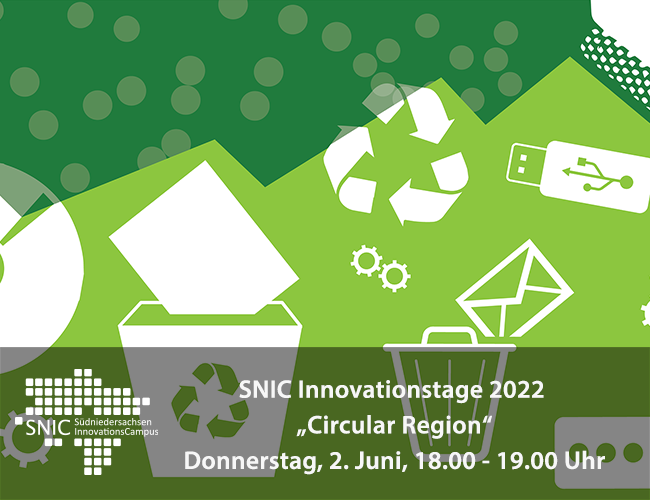 SNIC Südniedersachsen InnovationsCampus

SNIC Innovationstage 2022
„Circular Region“
Donnerstag, 2. Juni, 18.00 - 19.00 Uhr